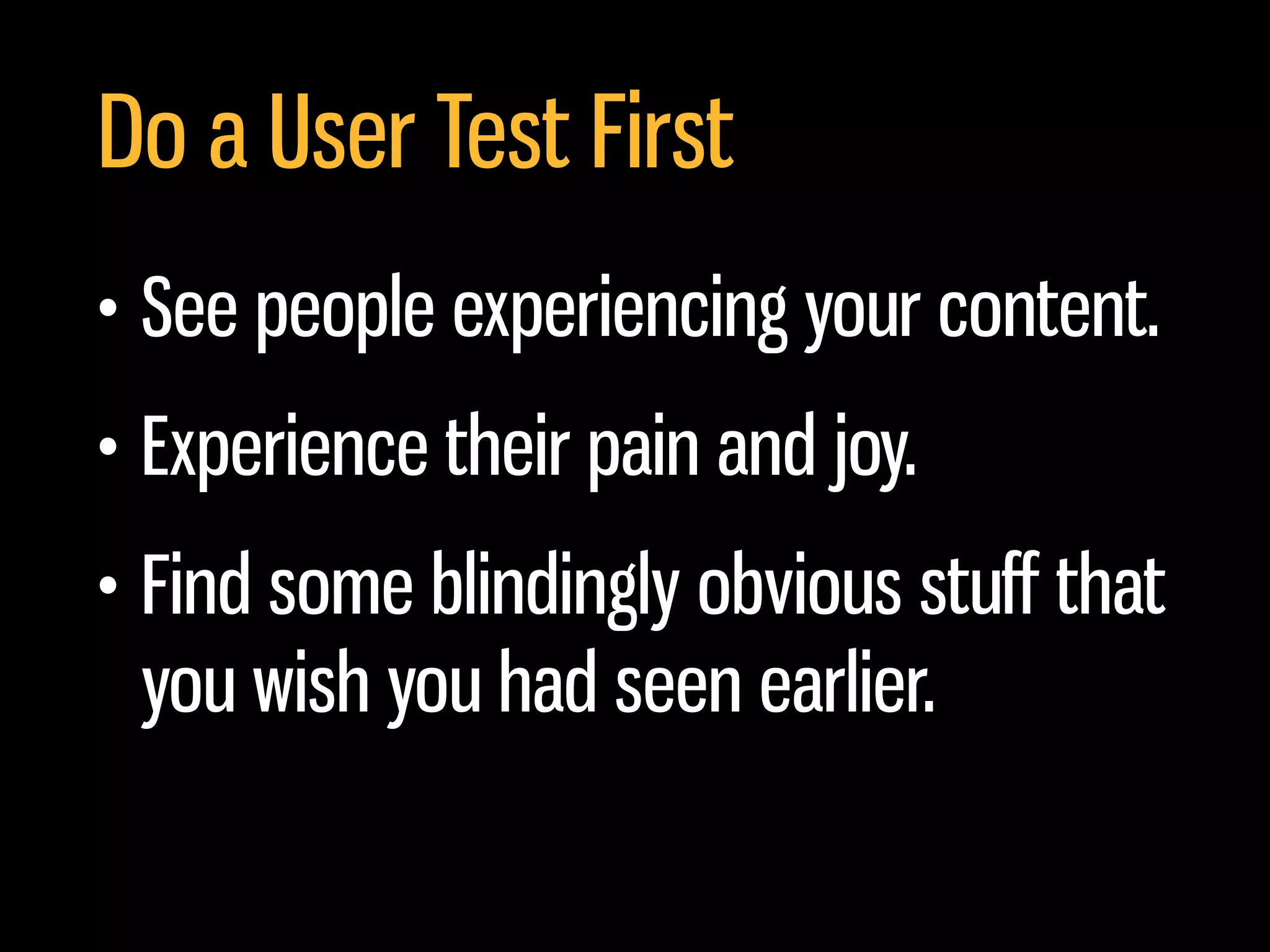 Do a User Test First

• See people experiencing your content.

• Experience their pain and joy.

• Find some blindingly obvious stuff that you wish you had seen earlier.